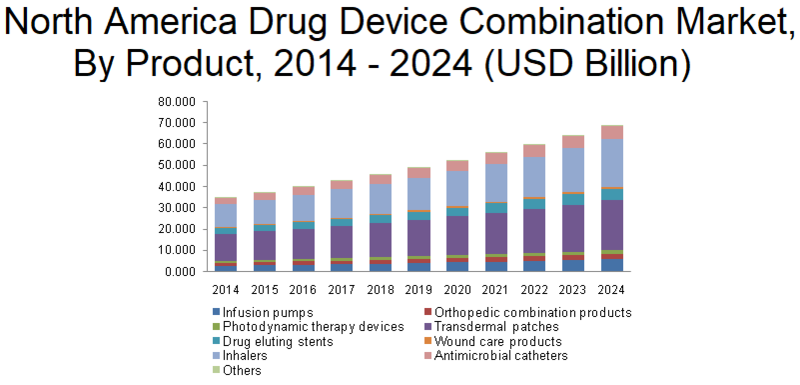 North America Drug Device Combination Market, By Product, 2014 - 2024 (USD Billion)

80.000
70.000
60.000
50.000
40.000
30.000
20.000
10.000
0.000

2014 2015 2016 2017 2018 2019 2020 2021 2022 2023 2024

Infusion pumps
Orthopedic combination products
Photodynamic therapy devices
Transdermal patches
Drug eluting stents
Wound care products
Inhalers
Antimicrobial catheters
Others